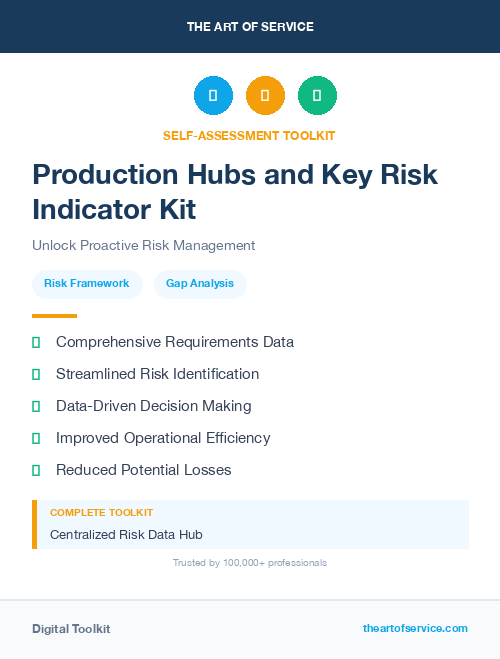 THE ART OF SERVICE

SELF-ASSESSMENT TOOLKIT

Production Hubs and Key Risk Indicator Kit

Unlock Proactive Risk Management

Risk Framework

Gap Analysis

Comprehensive Requirements Data

Streamlined Risk Identification

Data-Driven Decision Making

Improved Operational Efficiency

Reduced Potential Losses

COMPLETE TOOLKIT

Centralized Risk Data Hub

Trusted by 100,000+ professionals

Digital Toolkit

theartofservice.com